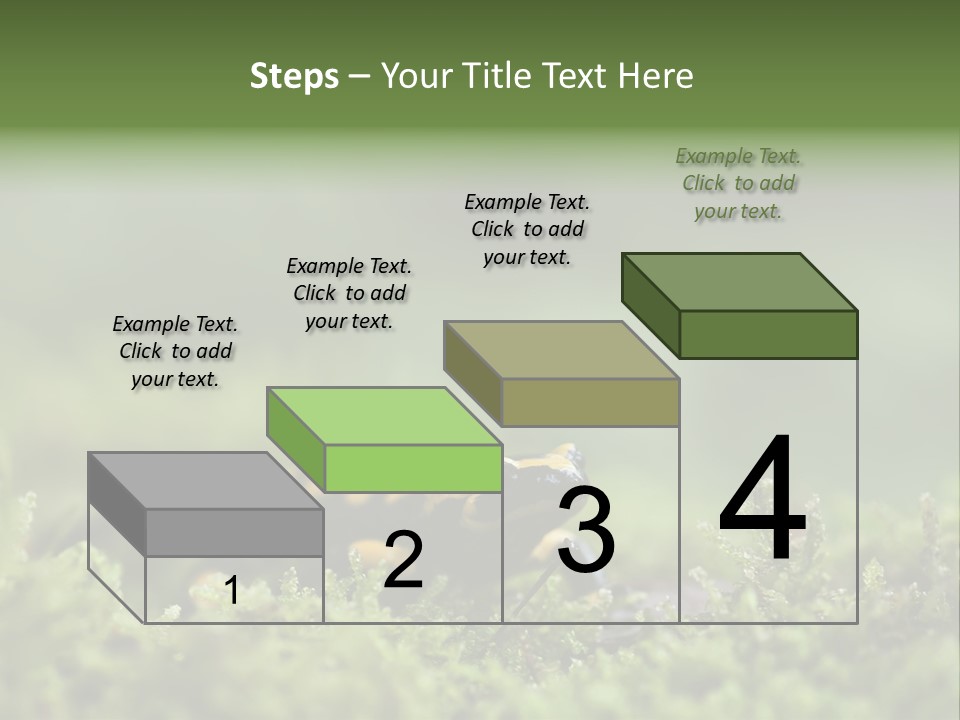 Steps – Your Title Text Here

Example Text. Click to add your text.

Example Text. Click to add your text.

Example Text. Click to add your text.

Example Text. Click to add your text.

1

2

3

4